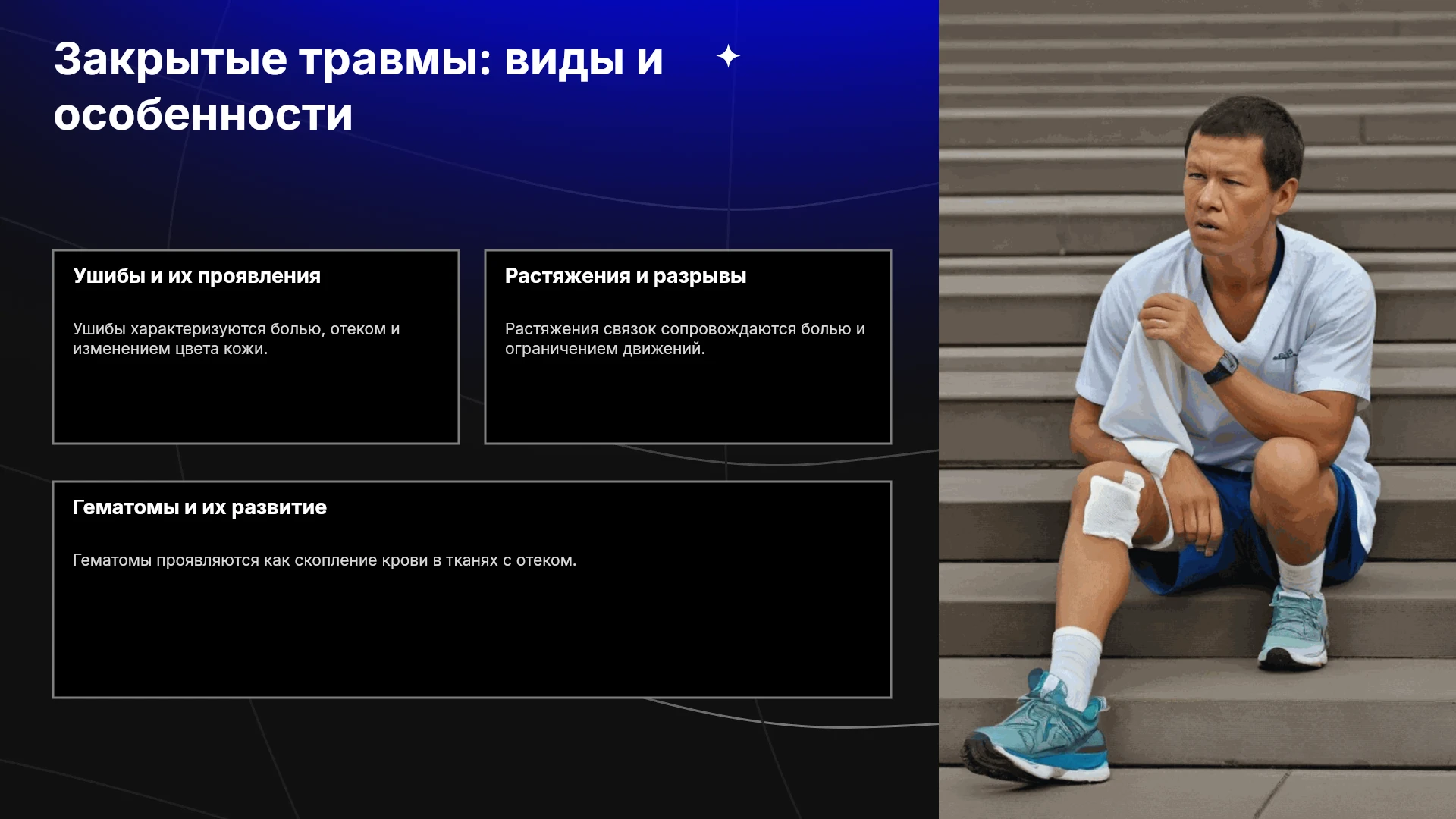 Закрытые травмы: виды и особенности

Ушибы и их проявления

Ушибы характеризуются болью, отеком и изменением цвета кожи.

Растяжения и разрывы

Растяжения связок сопровождаются болью и ограничением движений.

Гематомы и их развитие

Гематомы проявляются как скопление крови в тканях с отеком.